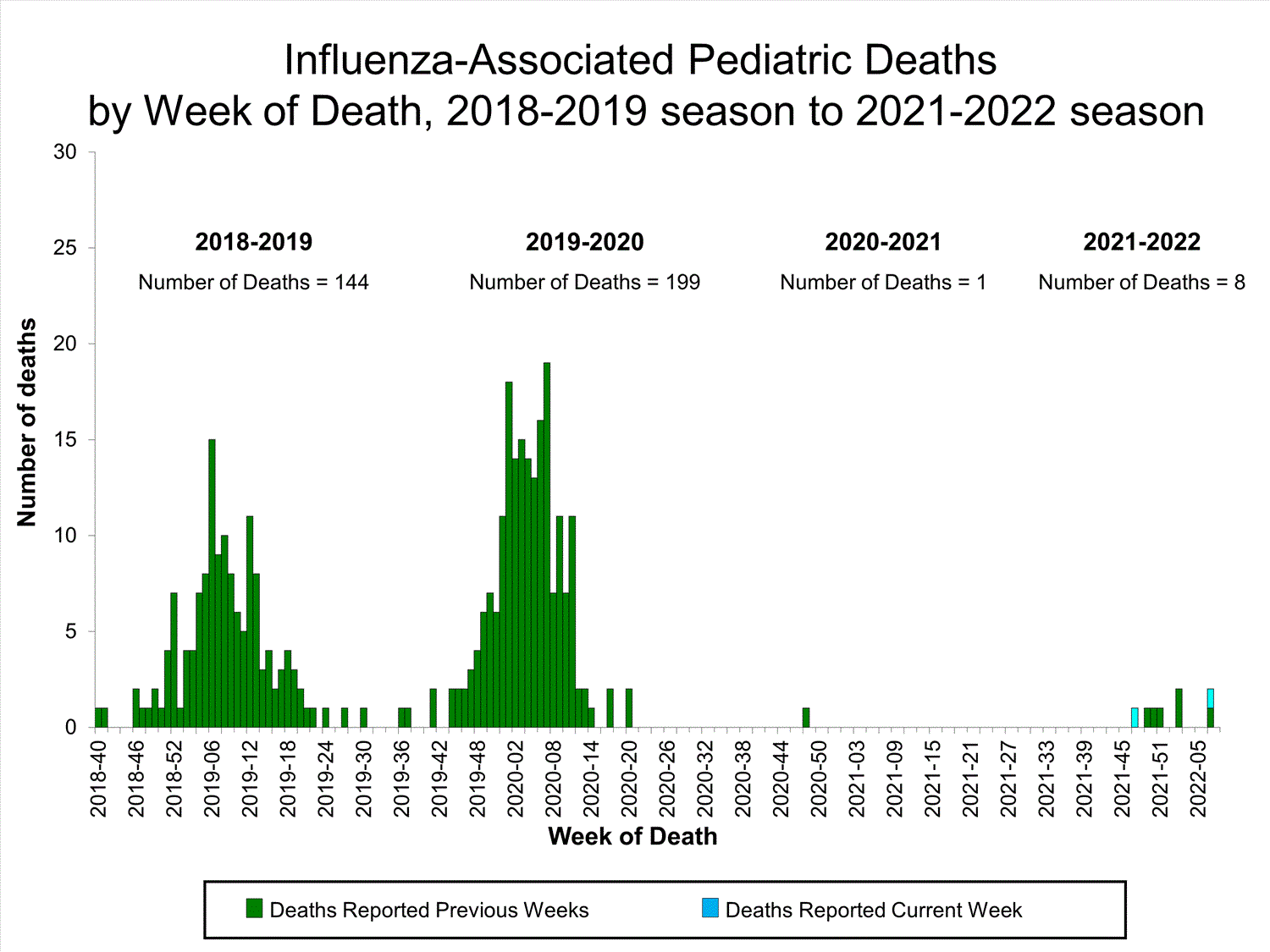 Influenza-Associated Pediatric Deaths
by Week of Death, 2018-2019 season to 2021-2022 season

30
25
20
15
10
5
0

Number of deaths

2018-2019
Number of Deaths = 144

2019-2020
Number of Deaths = 199

2020-2021
Number of Deaths = 1

2021-2022
Number of Deaths = 8

2018-40 2018-46 2018-52 2019-06 2019-12 2019-18 2019-24 2019-30 2019-36 2019-42 2019-48 2020-02 2020-08 2020-14 2020-20 2020-26 2020-32 2020-38 2020-44 2020-50 2021-03 2021-09 2021-15 2021-21 2021-27 2021-33 2021-39 2021-45 2021-51 2022-05

Week of Death

Deaths Reported Previous Weeks
Deaths Reported Current Week